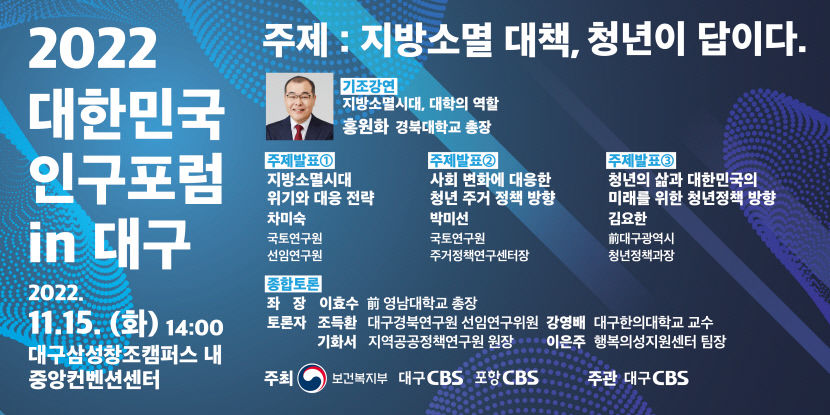 2022
대한민국
인구포럼
in 대구

2022.
11.15. (화) 14:00
대구삼성창조캠퍼스 내
중앙컨벤션센터

주제 : 지방소멸 대책, 청년이 답이다.

기조강연
지방소멸시대, 대학의 역할
홍원화 경북대학교 총장

주제발표①
지방소멸시대
위기와 대응 전략
차미숙
국토연구원
선임연구원

주제발표②
사회 변화에 대응한
청년 주거 정책 방향
박미선
국토연구원
주거정책연구센터장

주제발표③
청년의 삶과 대한민국의
미래를 위한 청년정책 방향
김요한
前대구광역시
청년정책과장

종합토론
좌 장 이효수 前 영남대학교 총장
토론자 조득환 대구경북연구원 선임연구위원 강영배 대구한의대학교 교수
기화서 지역공공정책연구원 원장 이은주 행복의성지원센터 팀장

주최 보건복지부 대구CBS 포항CBS 주관 대구CBS